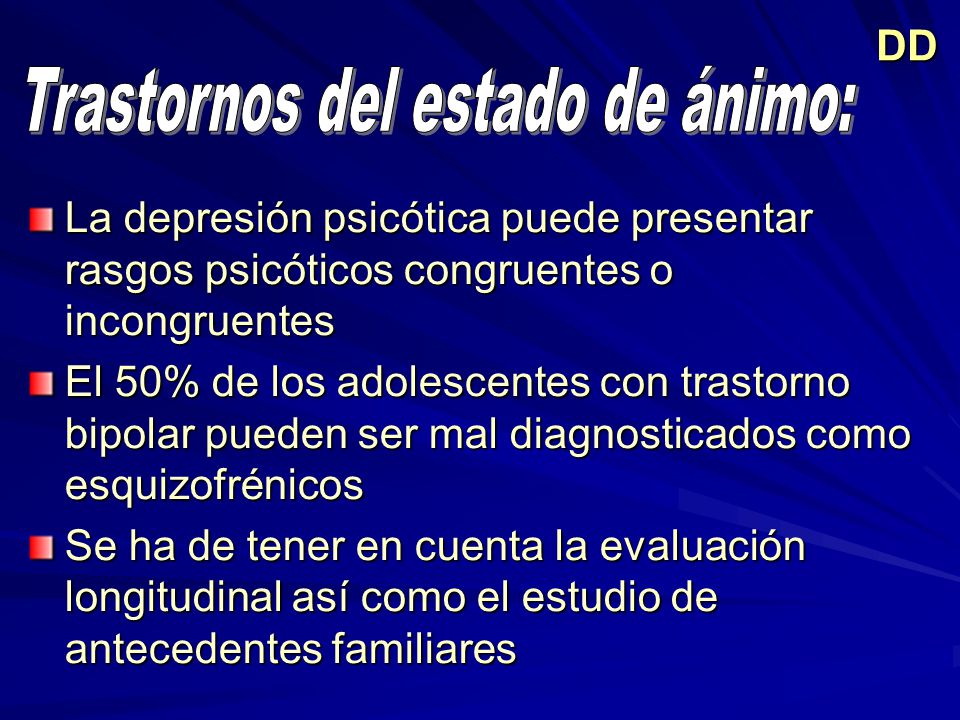 DD

Trastornos del estado de ánimo:

La depresión psicótica puede presentar rasgos psicóticos congruentes o incongruentes

El 50% de los adolescentes con trastorno bipolar pueden ser mal diagnosticados como esquizofrénicos

Se ha de tener en cuenta la evaluación longitudinal así como el estudio de antecedentes familiares